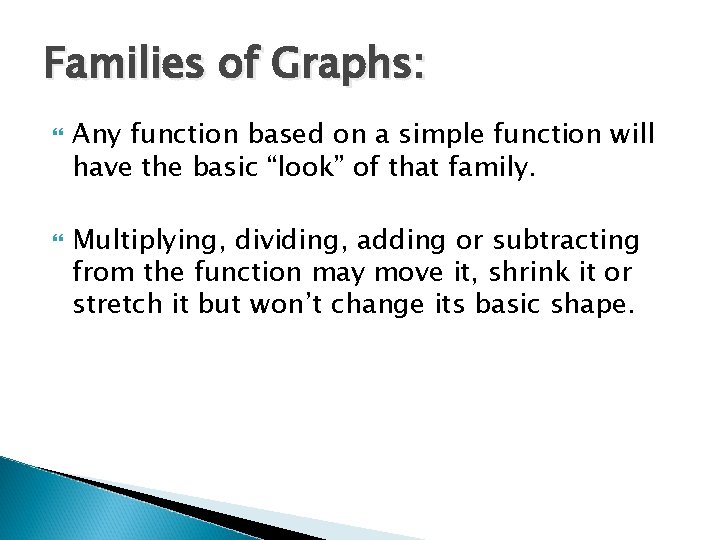 Families of Graphs:

Any function based on a simple function will have the basic “look” of that family.

Multiplying, dividing, adding or subtracting from the function may move it, shrink it or stretch it but won’t change its basic shape.